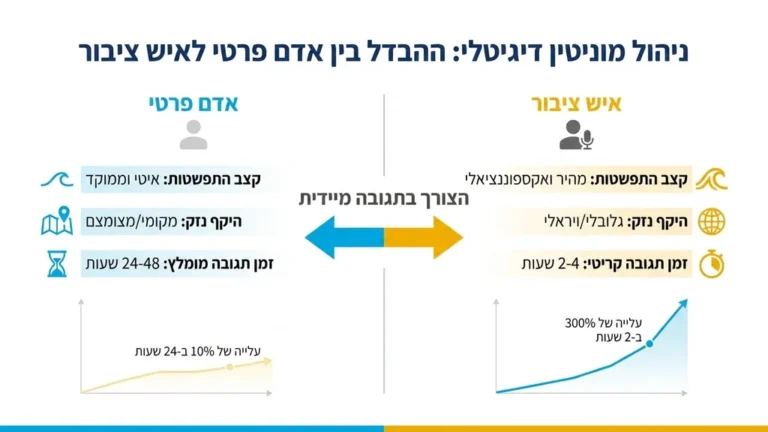 ניהול מוניטין דיגיטלי: ההבדל בין אדם פרטי לאיש ציבור

איש ציבור

קצב התפשטות: מהיר ואקספוננציאלי

היקף נזק: גלובלי/ויראלי

זמן תגובה קריטי: 2-4 שעות

עלייה של 300% ב-2 שעות

הצורך בתגובה מיידית

אדם פרטי

קצב התפשטות: איטי וממוקד

היקף נזק: מקומי/מצומצם

זמן תגובה מומלץ: 24-48 שעות

עלייה של 10% ב-24 שעות